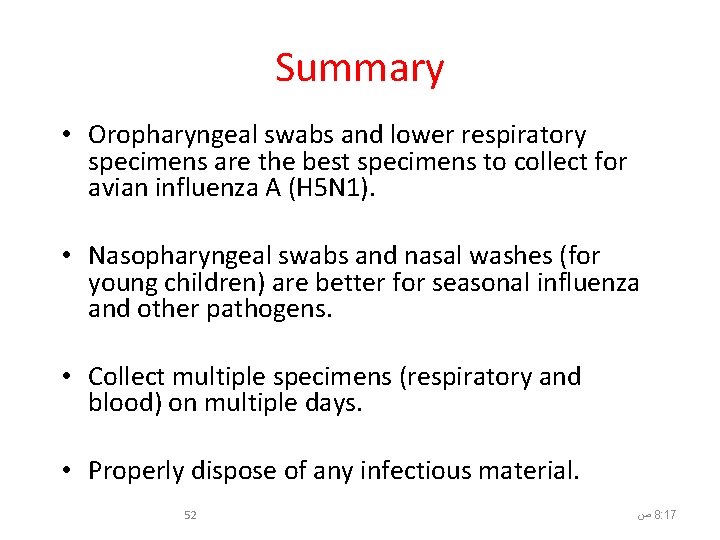 Summary

• Oropharyngeal swabs and lower respiratory specimens are the best specimens to collect for avian influenza A (H5N1).

• Nasopharyngeal swabs and nasal washes (for young children) are better for seasonal influenza and other pathogens.

• Collect multiple specimens (respiratory and blood) on multiple days.

• Properly dispose of any infectious material.

52

8:17 ص